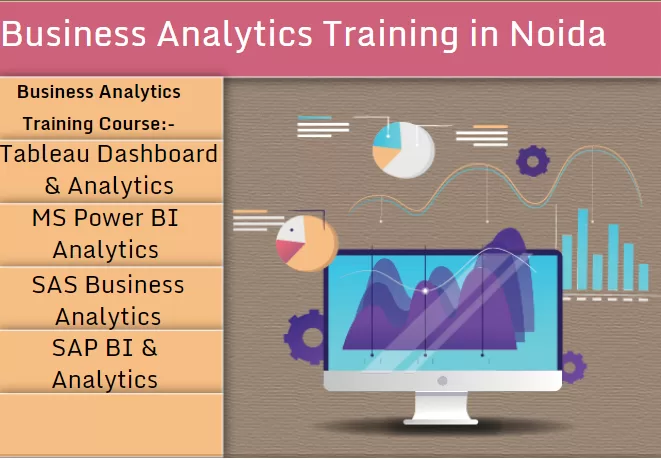 Business Analytics Training in Noida

Business Analytics Training Course:-

Tableau Dashboard & Analytics

MS Power BI Analytics

SAS Business Analytics

SAP BI & Analytics